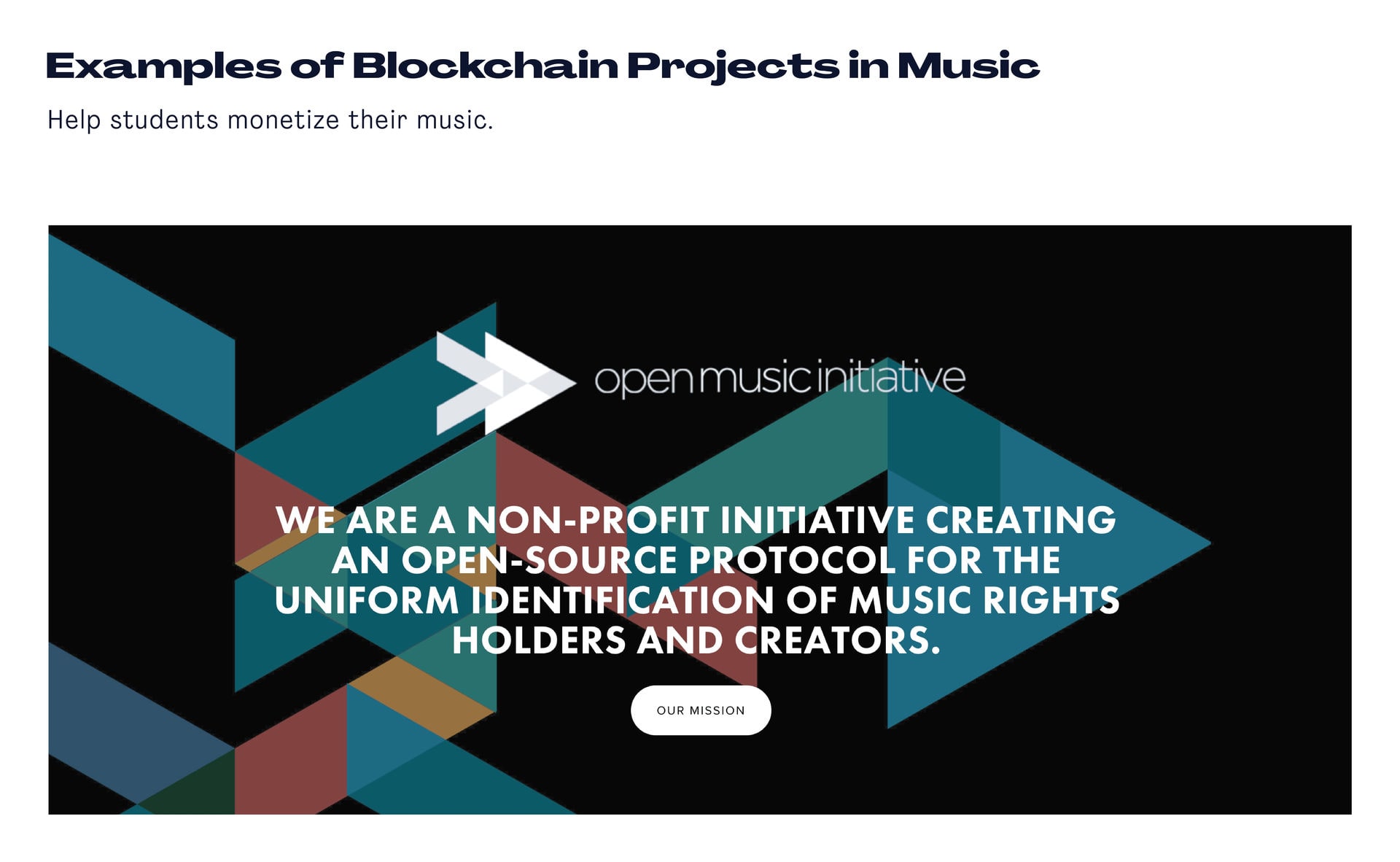 Examples of Blockchain Projects in Music

Help students monetize their music.

open music initiative

WE ARE A NON-PROFIT INITIATIVE CREATING AN OPEN-SOURCE PROTOCOL FOR THE UNIFORM IDENTIFICATION OF MUSIC RIGHTS HOLDERS AND CREATORS.

OUR MISSION